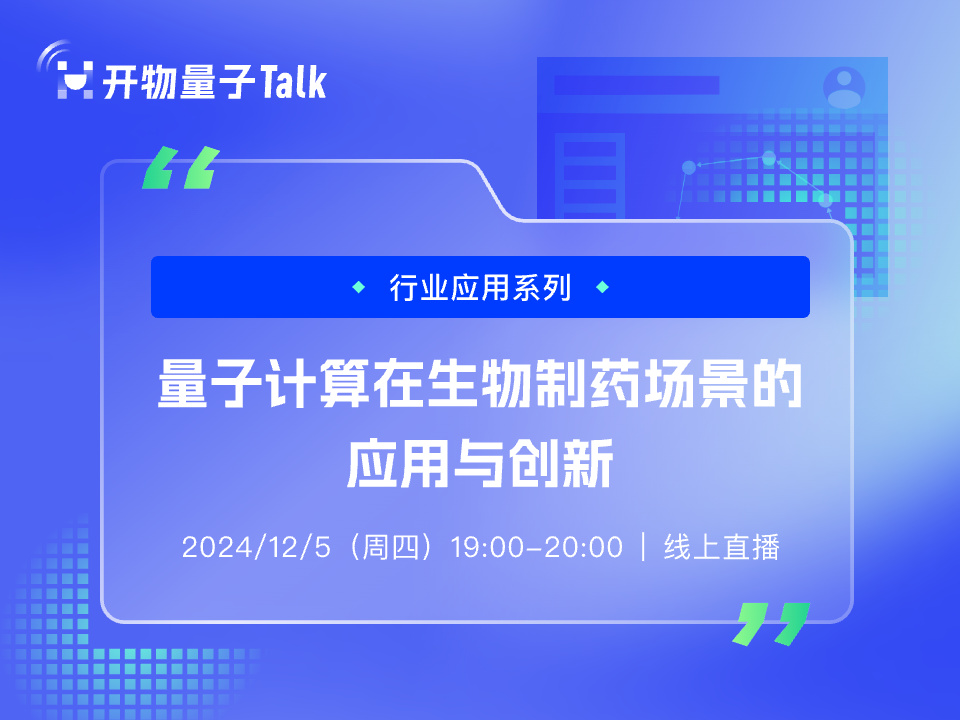 开物量子Talk

行业应用系列

量子计算在生物制药场景的应用与创新

2024/12/5（周四）19:00-20:00 | 线上直播